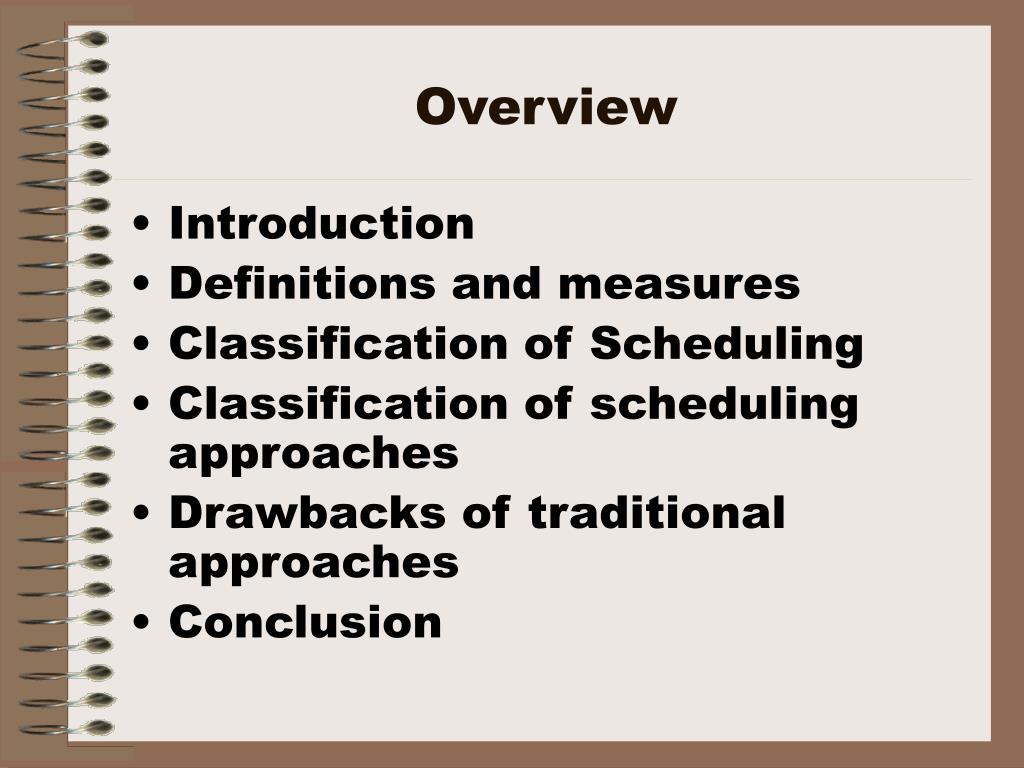 Overview

• Introduction
• Definitions and measures
• Classification of Scheduling
• Classification of scheduling approaches
• Drawbacks of traditional approaches
• Conclusion